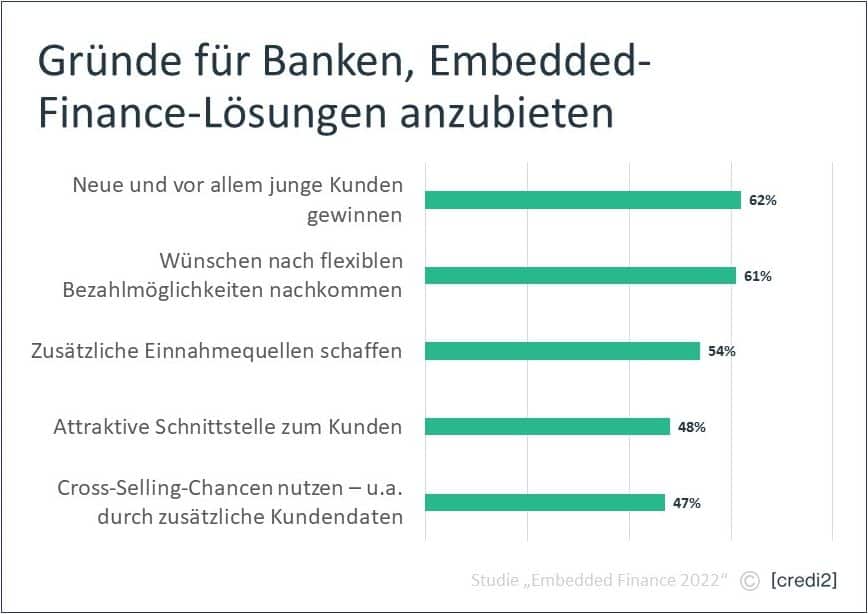 Gründe für Banken, Embedded-Finance-Lösungen anzubieten

Neue und vor allem junge Kunden gewinnen 62%

Wünschen nach flexiblen Bezahlmöglichkeiten nachkommen 61%

Zusätzliche Einnahmequellen schaffen 54%

Attraktive Schnittstelle zum Kunden 48%

Cross-Selling-Chancen nutzen – u.a. durch zusätzliche Kundendaten 47%

Studie „Embedded Finance 2022“ © [credi2]